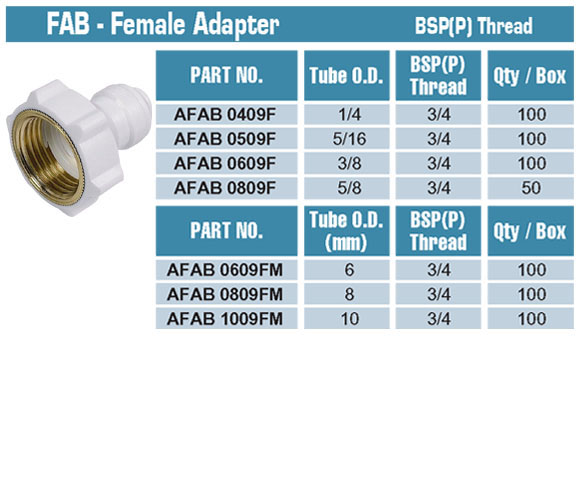 FAB - Female Adapter BSP(P) Thread

| PART NO. | Tube O.D. | BSP(P) Thread | Qty / Box |
|---|---|---|---|
| AFAB 0409F | 1/4 | 3/4 | 100 |
| AFAB 0509F | 5/16 | 3/4 | 100 |
| AFAB 0609F | 3/8 | 3/4 | 100 |
| AFAB 0809F | 5/8 | 3/4 | 50 |

| PART NO. | Tube O.D. (mm) | BSP(P) Thread | Qty / Box |
|---|---|---|---|
| AFAB 0609FM | 6 | 3/4 | 100 |
| AFAB 0809FM | 8 | 3/4 | 100 |
| AFAB 1009FM | 10 | 3/4 | 100 |